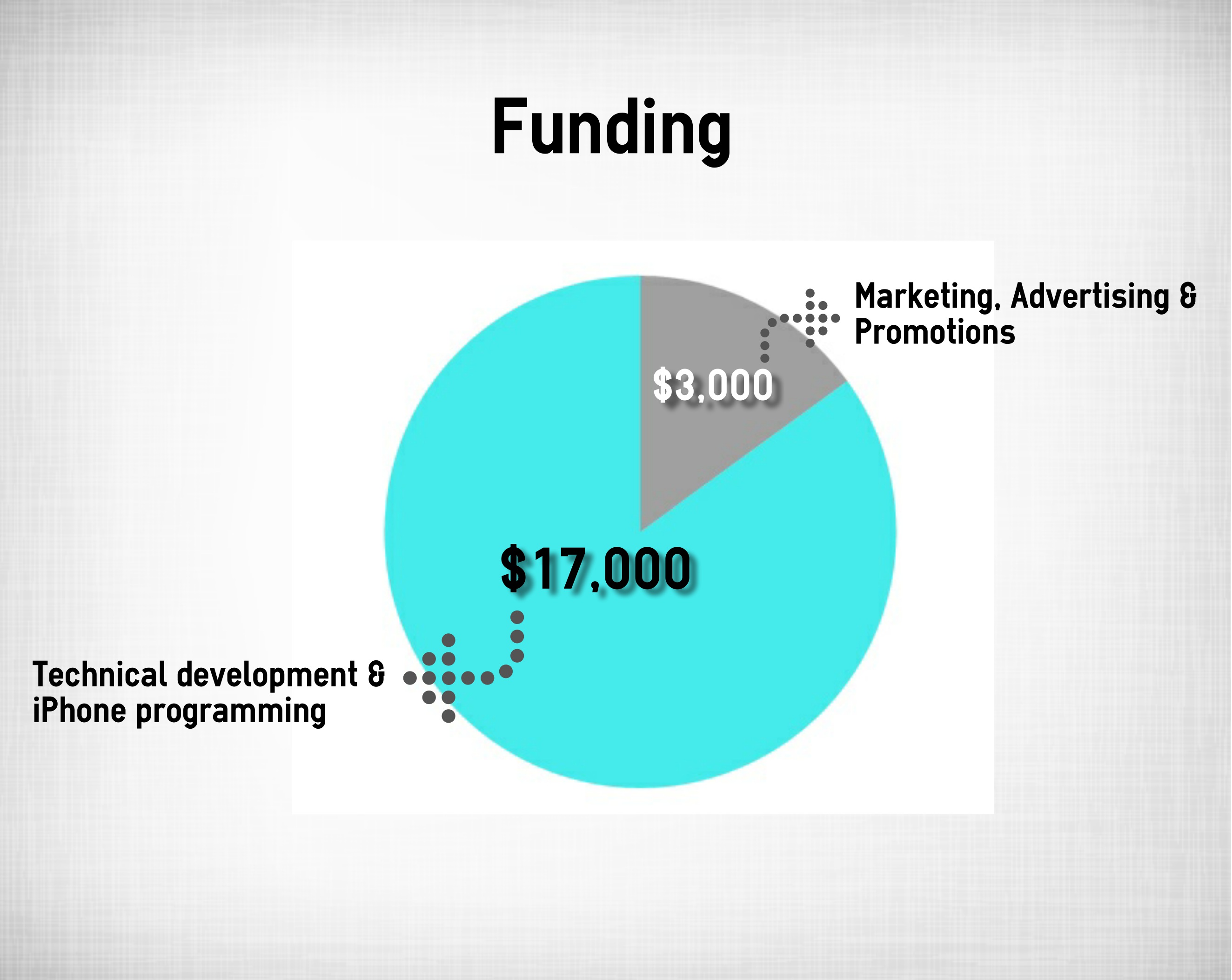 Funding

Marketing, Advertising & Promotions

\$3,000

\$17,000

Technical development & iPhone programming